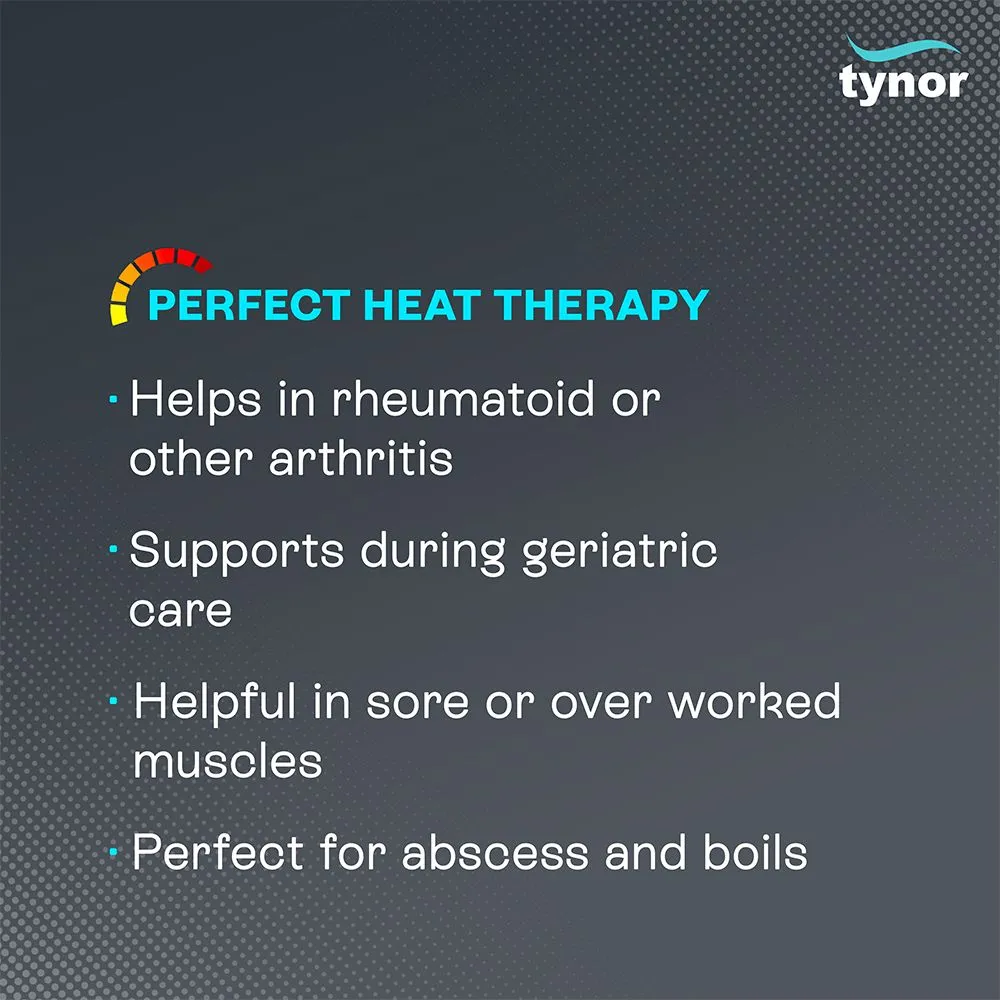 tynor

PERFECT HEAT THERAPY

· Helps in rheumatoid or other arthritis

· Supports during geriatric care

· Helpful in sore or over worked muscles

· Perfect for abscess and boils